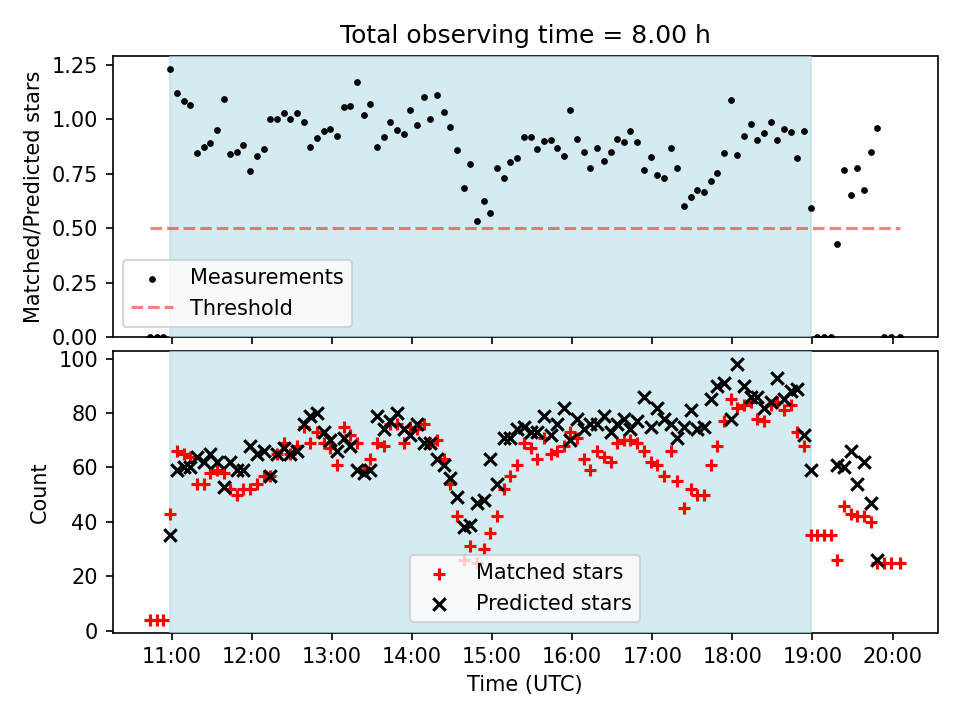 Total observing time = 8.00 h

Matched/Predicted stars

1.25
1.00
0.75
0.50
0.25
0.00

Measurements
Threshold

Count

100
80
60
40
20
0

Matched stars
Predicted stars

11:00 12:00 13:00 14:00 15:00 16:00 17:00 18:00 19:00 20:00

Time (UTC)